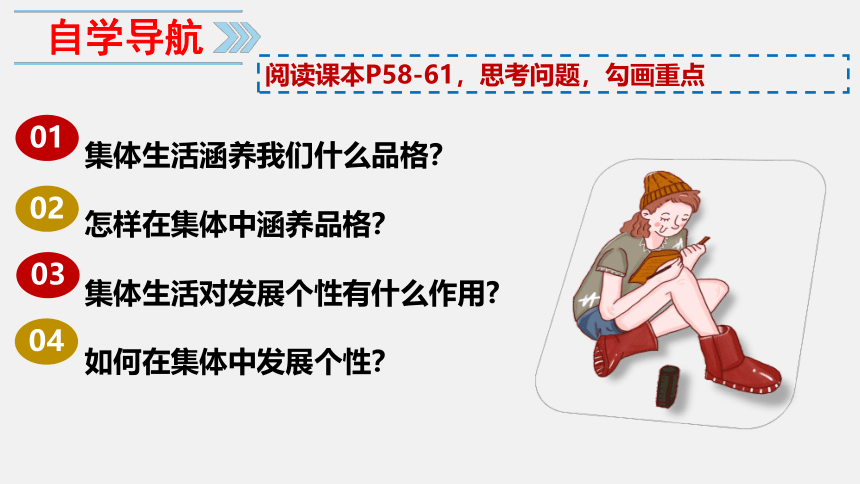 自学导航

阅读课本P58-61，思考问题，勾画重点

01 集体生活涵养我们什么品格?

02 怎样在集体中涵养品格?

03 集体生活对发展个性有什么作用?

04 如何在集体中发展个性?